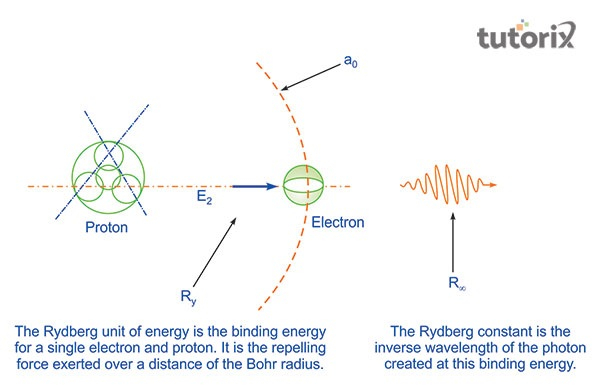 tutorix

$a_0$

Proton

$E_2$

Electron

$R_y$

$R_\infty$

The Rydberg unit of energy is the binding energy for a single electron and proton. It is the repelling force exerted over a distance of the Bohr radius.

The Rydberg constant is the inverse wavelength of the photon created at this binding energy.